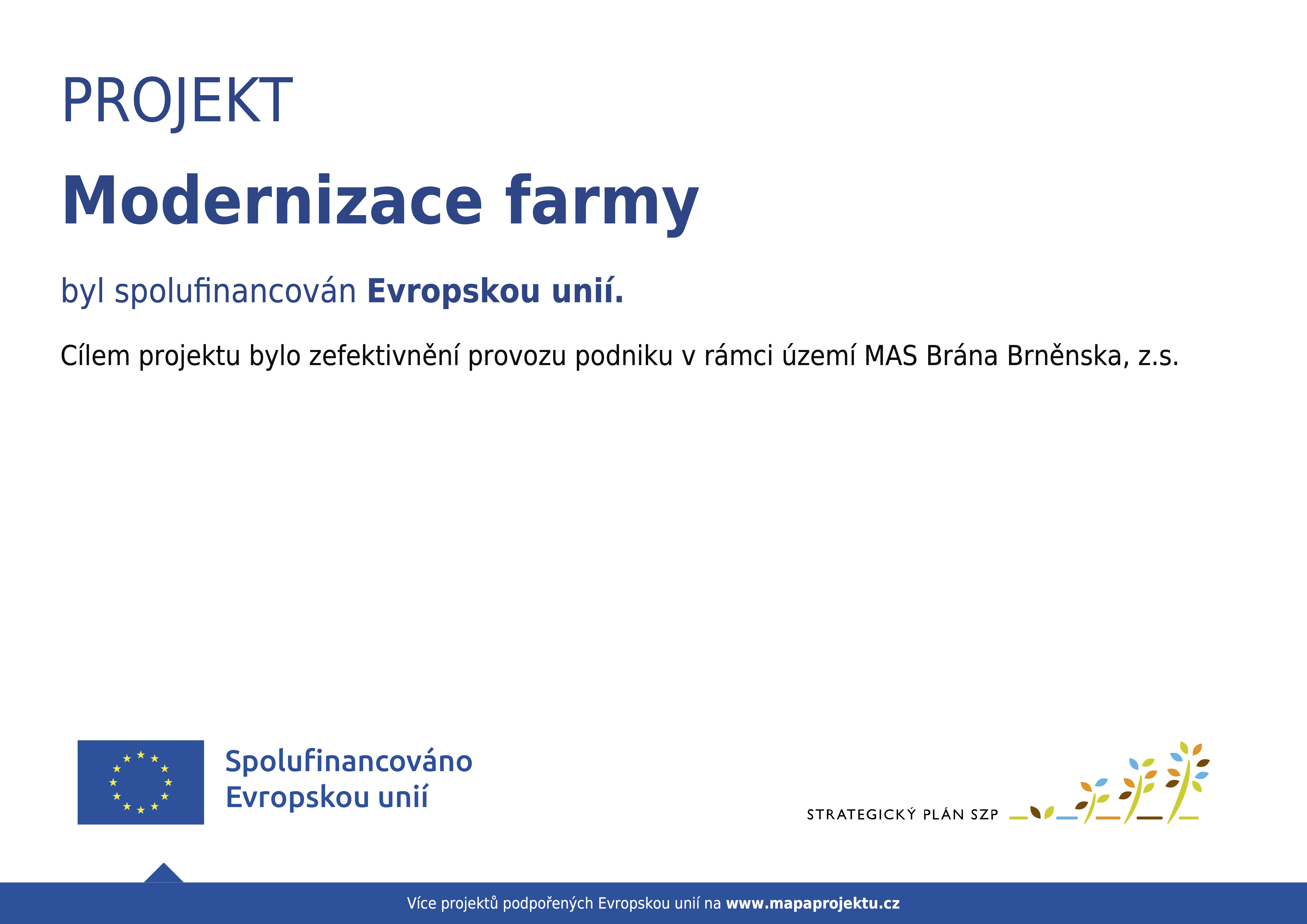 PROJEKT

Modernizace farmy

byl spolufinancován Evropskou unií.

Cílem projektu bylo zefektivnění provozu podniku v rámci území MAS Brána Brněnska, z.s.

Spolufinancováno Evropskou unií

STRATEGICKÝ PLÁN SZP

Více projektů podpořených Evropskou unií na www.mapaprojektu.cz